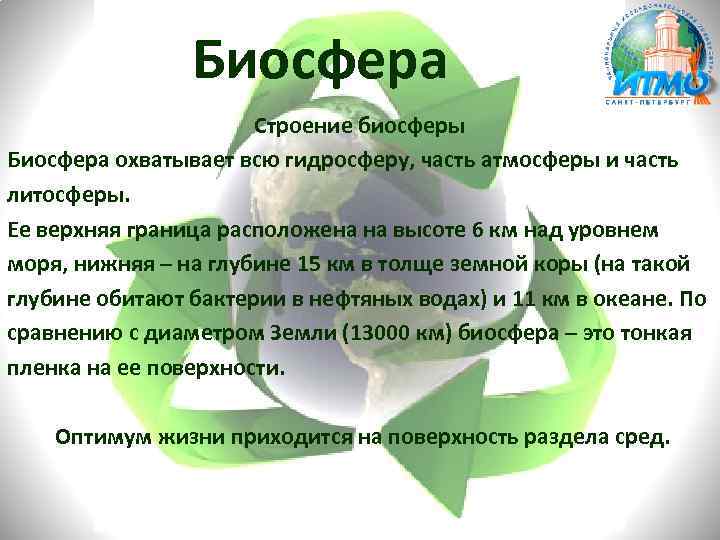 Биосфера

ИТМО
САНКТ-ПЕТЕРБУРГ

Строение биосферы

Биосфера охватывает всю гидросферу, часть атмосферы и часть литосферы.

Ее верхняя граница расположена на высоте 6 км над уровнем моря, нижняя – на глубине 15 км в толще земной коры (на такой глубине обитают бактерии в нефтяных водах) и 11 км в океане. По сравнению с диаметром Земли (13000 км) биосфера – это тонкая пленка на ее поверхности.

Оптимум жизни приходится на поверхность раздела сред.